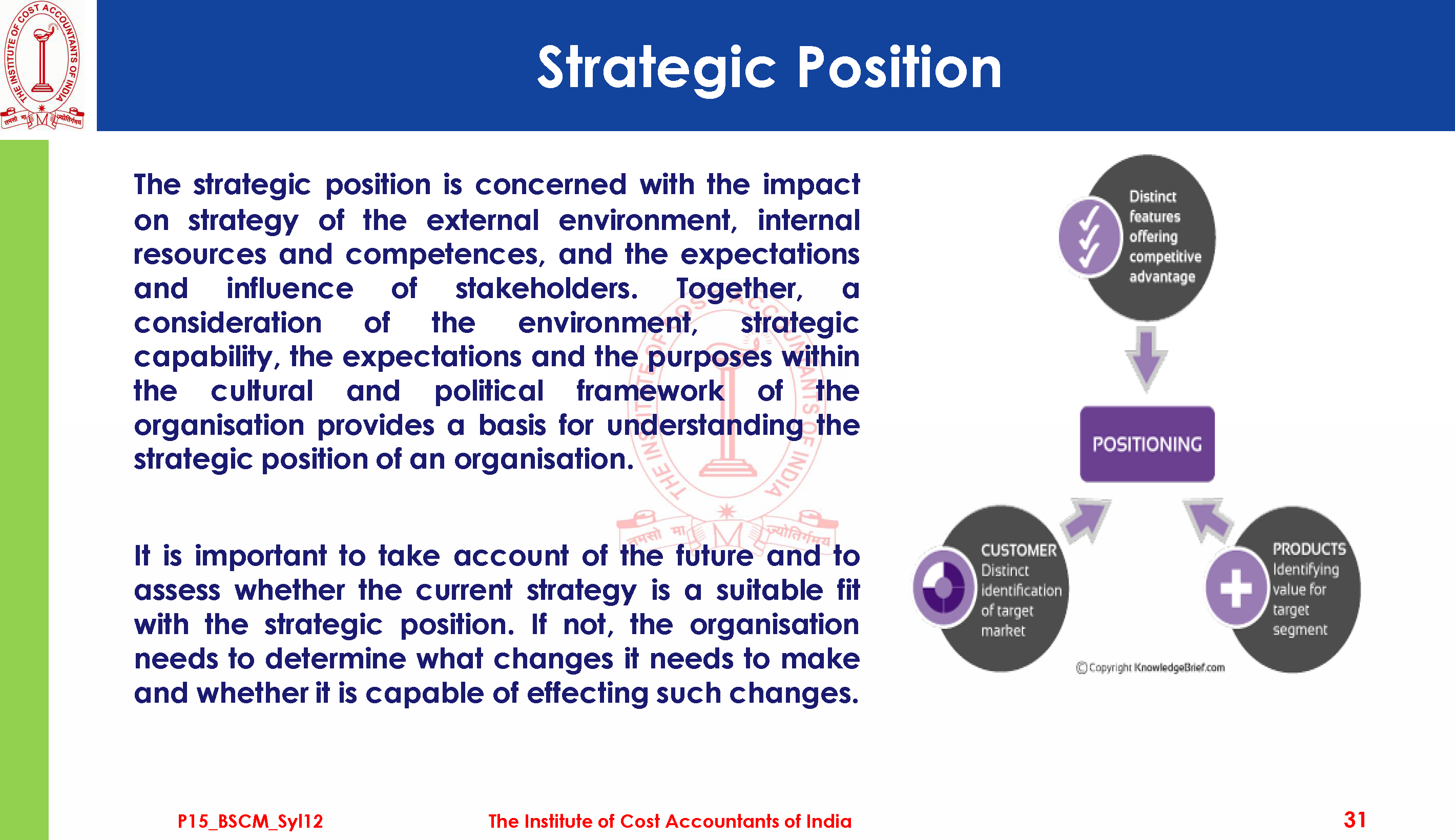 THE INSTITUTE OF COST ACCOUNTANTS OF INDIA

तमसो मा ज्योतिर्गमय

Strategic Position

The strategic position is concerned with the impact on strategy of the external environment, internal resources and competences, and the expectations and influence of stakeholders. Together, a consideration of the environment, strategic capability, the expectations and the purposes within the cultural and political framework of the organisation provides a basis for understanding the strategic position of an organisation.

It is important to take account of the future and to assess whether the current strategy is a suitable fit with the strategic position. If not, the organisation needs to determine what changes it needs to make and whether it is capable of effecting such changes.

Distinct features offering competitive advantage

POSITIONING

CUSTOMER Distinct identification of target market

PRODUCTS Identifying value for target segment

© Copyright KnowledgeBrief.com

P15_BSCM_Syl12

The Institute of Cost Accountants of India

31